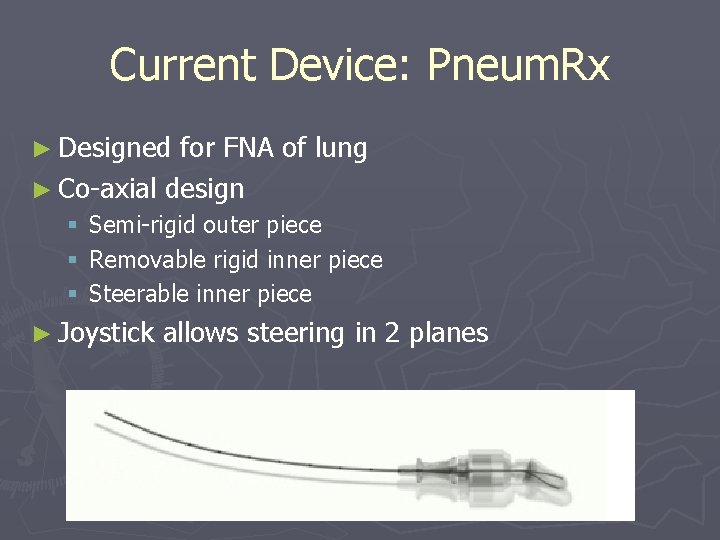 Current Device: PneumRx

► Designed for FNA of lung
► Co-axial design
▪ Semi-rigid outer piece
▪ Removable rigid inner piece
▪ Steerable inner piece
► Joystick allows steering in 2 planes